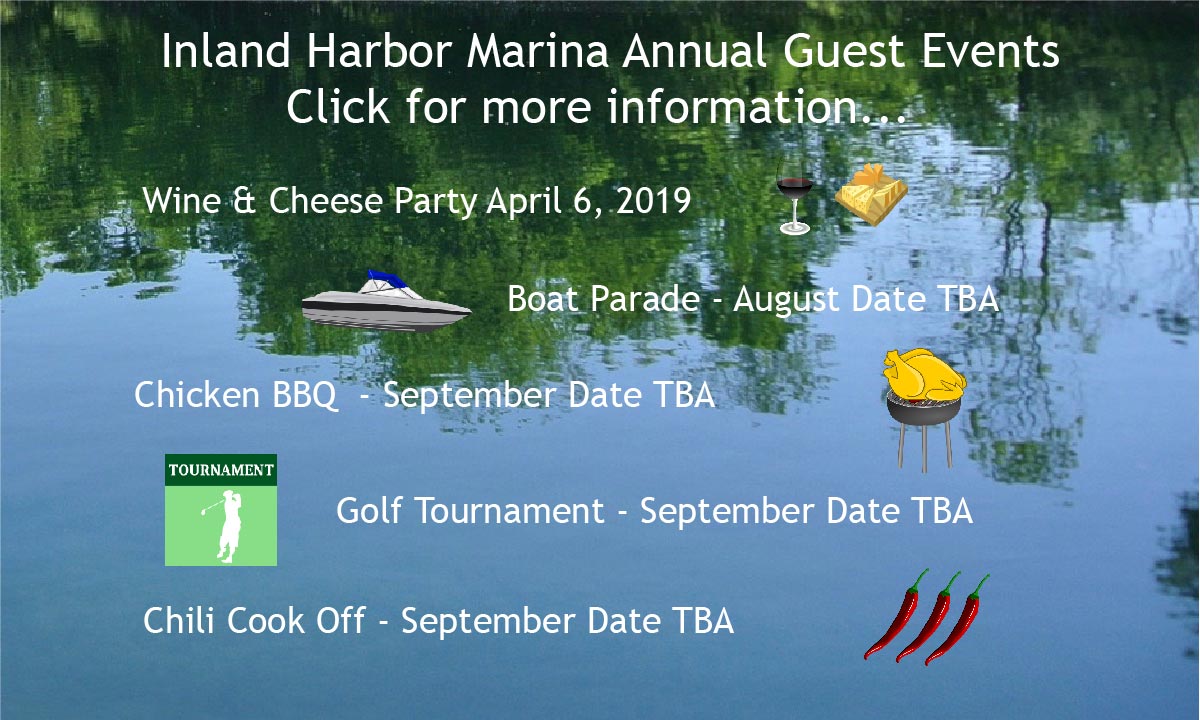 Inland Harbor Marina Annual Guest Events
Click for more information...

Wine & Cheese Party April 6, 2019

Boat Parade - August Date TBA

Chicken BBQ - September Date TBA

TOURNAMENT

Golf Tournament - September Date TBA

Chili Cook Off - September Date TBA